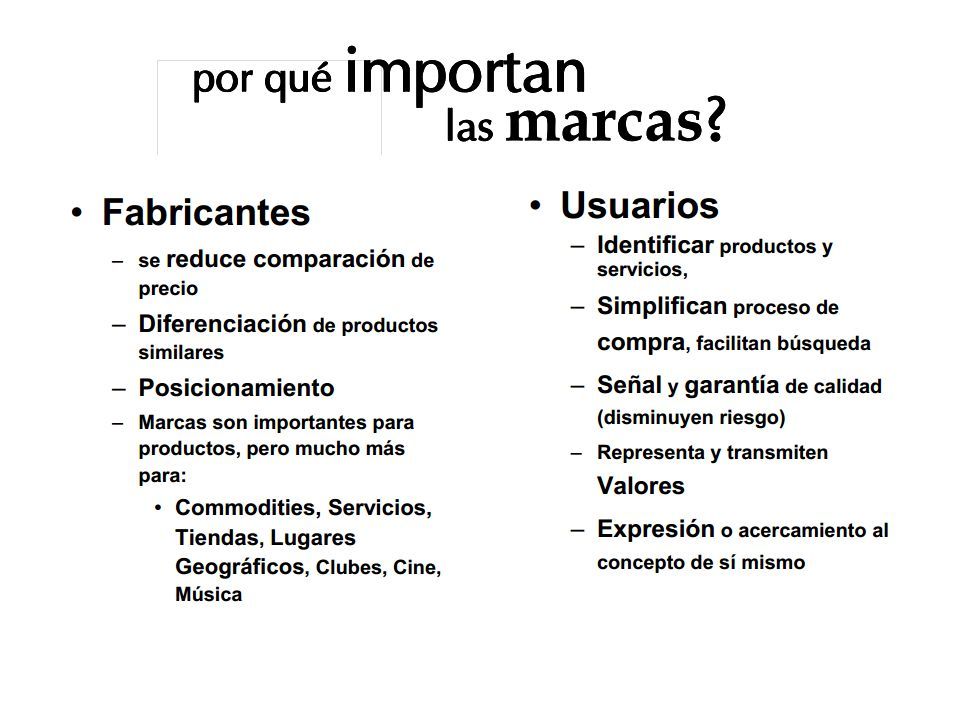 por qué importan las marcas?

• Fabricantes
– se reduce comparación de precio
– Diferenciación de productos similares
– Posicionamiento
– Marcas son importantes para productos, pero mucho más para:
• Commodities, Servicios, Tiendas, Lugares Geográficos, Clubes, Cine, Música

• Usuarios
– Identificar productos y servicios,
– Simplifican proceso de compra, facilitan búsqueda
– Señal y garantía de calidad (disminuyen riesgo)
– Representa y transmiten Valores
– Expresión o acercamiento al concepto de sí mismo